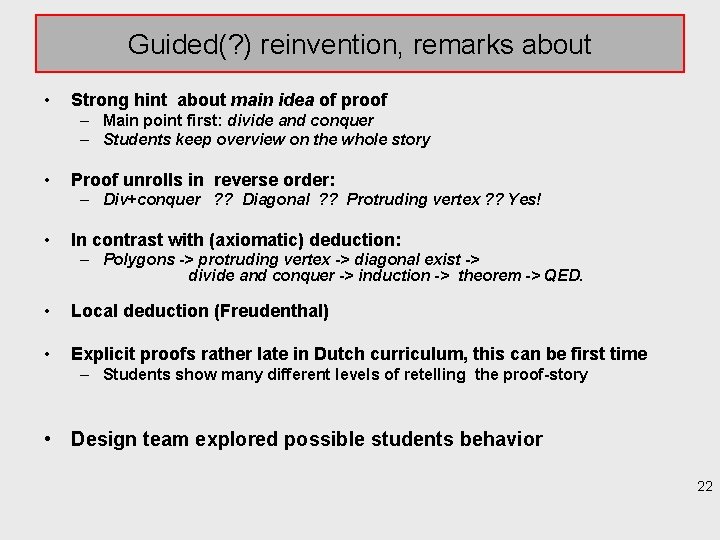 Guided(?) reinvention, remarks about

• Strong hint about main idea of proof
– Main point first: divide and conquer
– Students keep overview on the whole story

• Proof unrolls in reverse order:
– Div+conquer ?? Diagonal ?? Protruding vertex ?? Yes!

• In contrast with (axiomatic) deduction:
– Polygons -> protruding vertex -> diagonal exist -> divide and conquer -> induction -> theorem -> QED.

• Local deduction (Freudenthal)

• Explicit proofs rather late in Dutch curriculum, this can be first time
– Students show many different levels of retelling the proof-story

• Design team explored possible students behavior

22